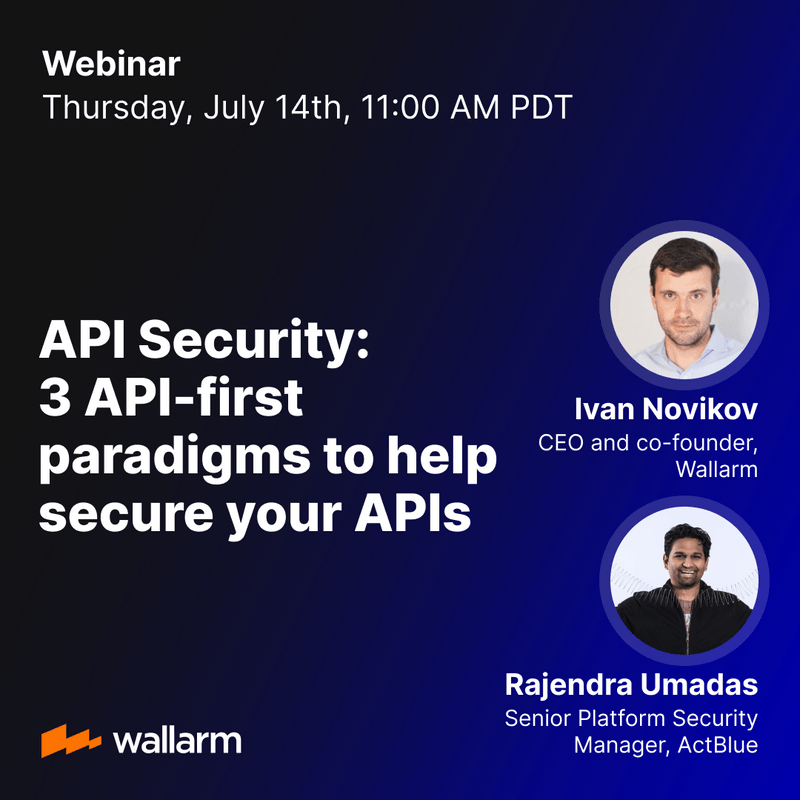 Webinar
Thursday, July 14th, 11:00 AM PDT

API Security:
3 API-first paradigms to help secure your APIs

Ivan Novikov
CEO and co-founder, Wallarm

Rajendra Umadas
Senior Platform Security Manager, ActBlue

wallarm